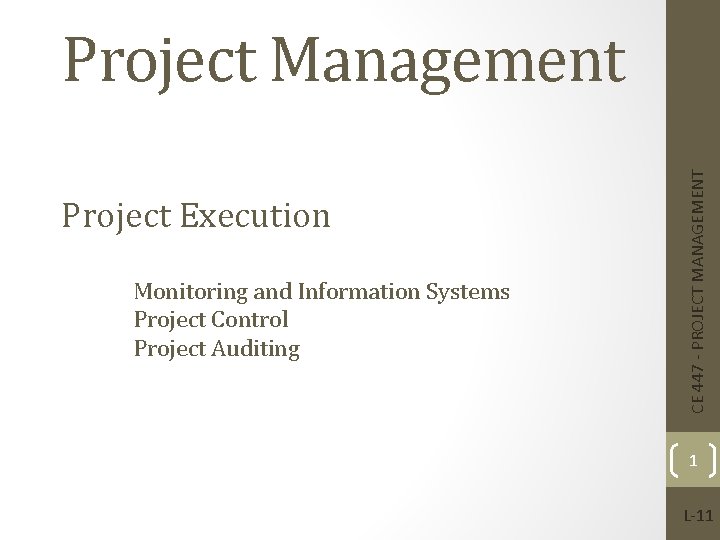 Project Management

Project Execution

Monitoring and Information Systems
Project Control
Project Auditing

CE 447 - PROJECT MANAGEMENT

1

L-11